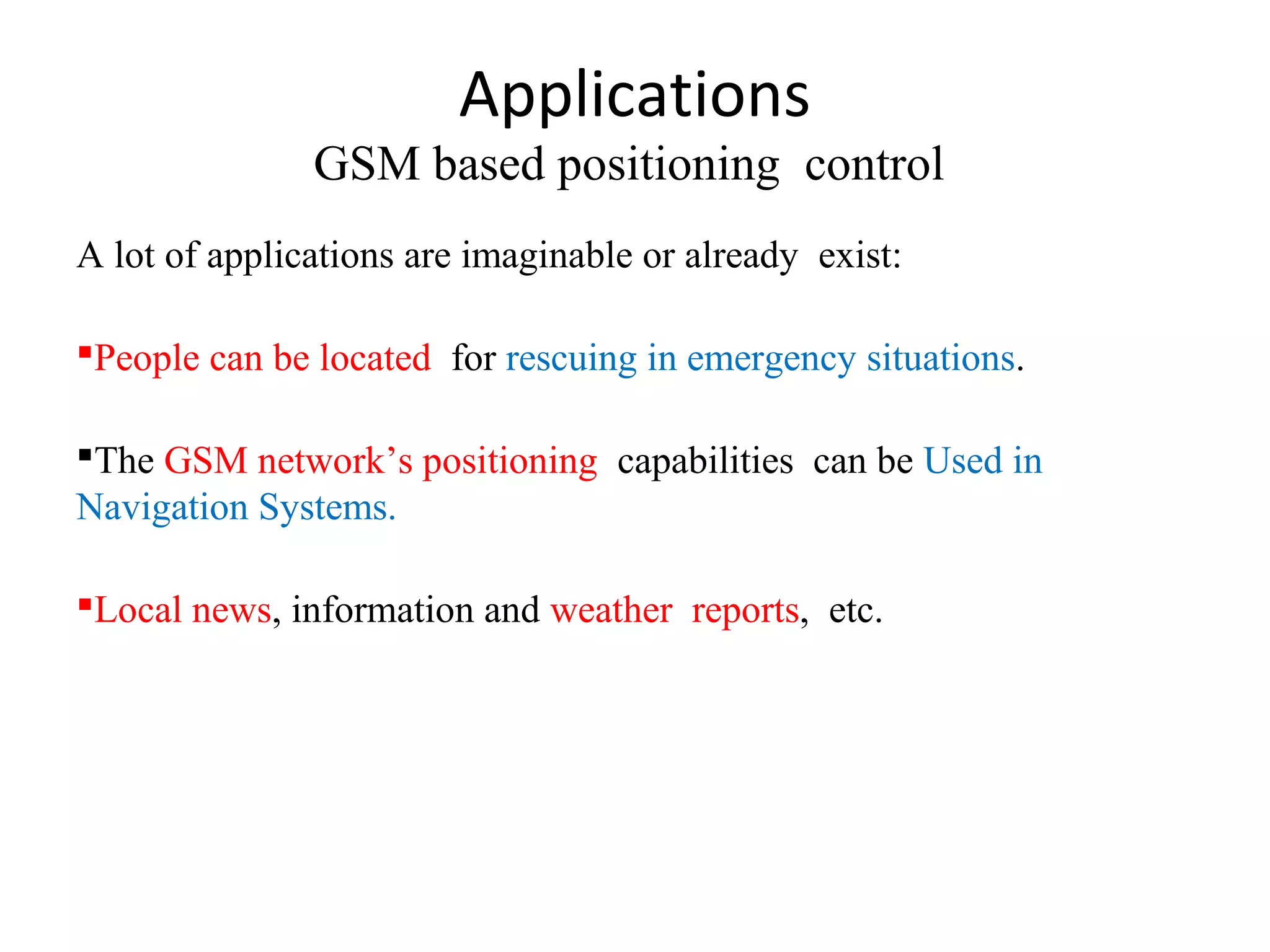 Applications
GSM based positioning control

A lot of applications are imaginable or already exist:

▪People can be located for rescuing in emergency situations.

▪The GSM network's positioning capabilities can be Used in Navigation Systems.

▪Local news, information and weather reports, etc.